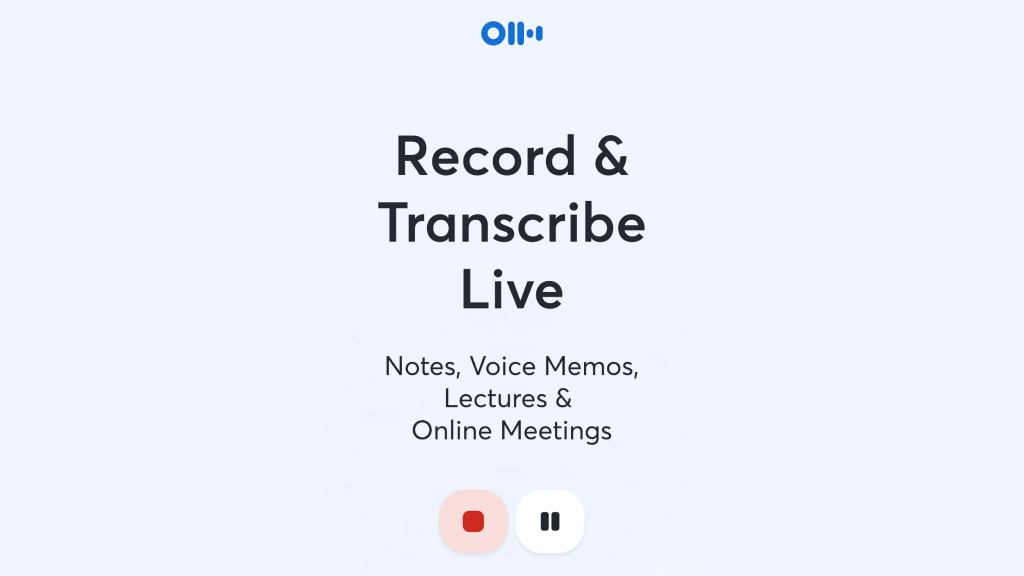 Record & Transcribe Live

Notes, Voice Memos, Lectures & Online Meetings